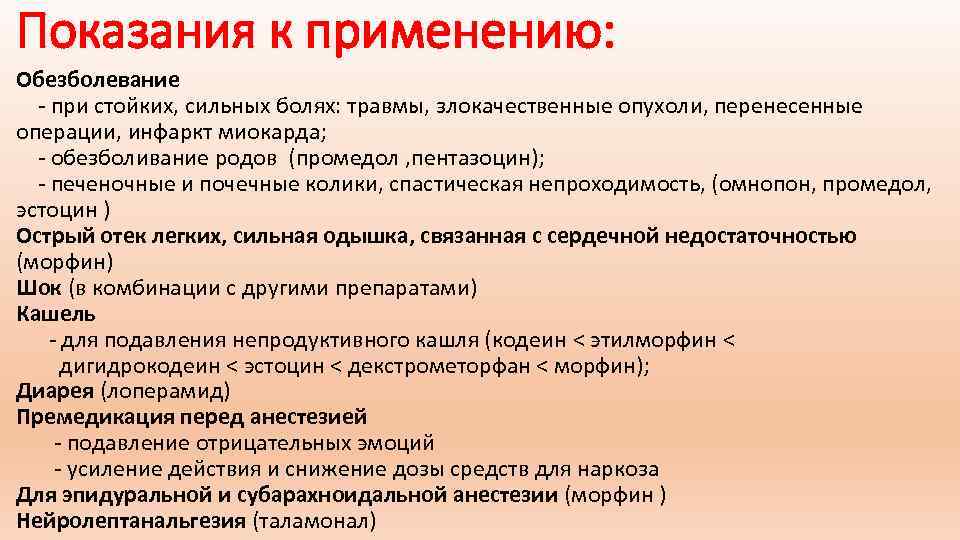 Показания к применению:

Обезболевание
- при стойких, сильных болях: травмы, злокачественные опухоли, перенесенные операции, инфаркт миокарда;
- обезболивание родов (промедол ,пентазоцин);
- печеночные и почечные колики, спастическая непроходимость, (омнопон, промедол, эстоцин )
Острый отек легких, сильная одышка, связанная с сердечной недостаточностью (морфин)
Шок (в комбинации с другими препаратами)
Кашель
- для подавления непродуктивного кашля (кодеин < этилморфин < дигидрокодеин < эстоцин < декстрометорфан < морфин);
Диарея (лоперамид)
Премедикация перед анестезией
- подавление отрицательных эмоций
- усиление действия и снижение дозы средств для наркоза
Для эпидуральной и субарахноидальной анестезии (морфин )
Нейролептанальгезия (таламонал)